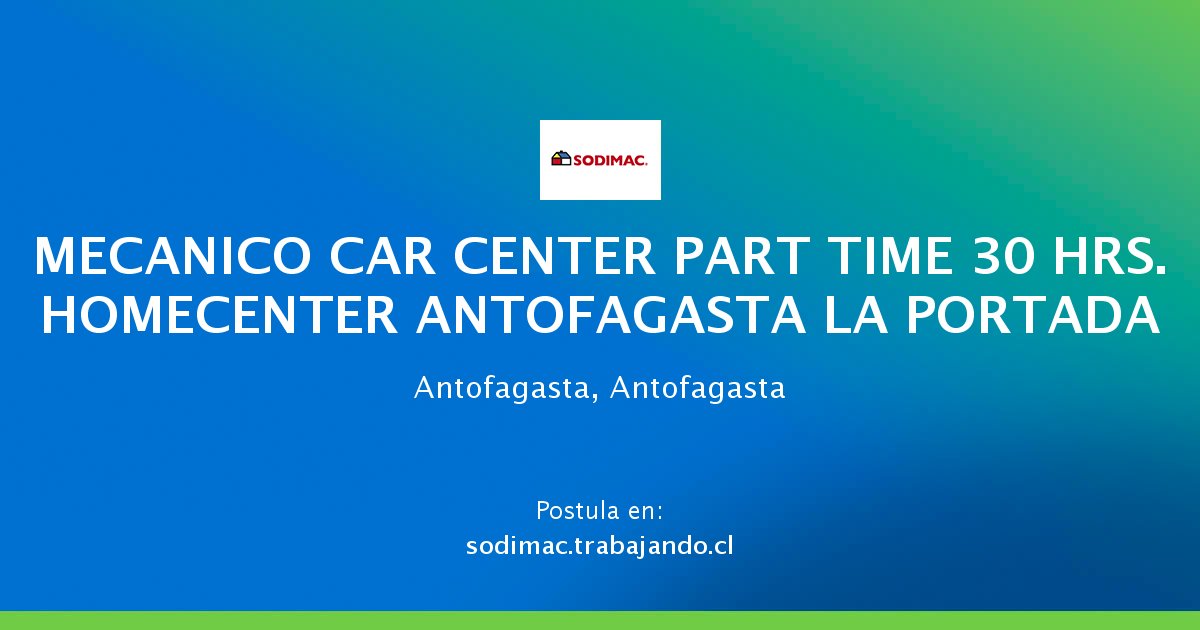 SODIMAC.

MECANICO CAR CENTER PART TIME 30 HRS. HOMECENTER ANTOFAGASTA LA PORTADA

Antofagasta, Antofagasta

Postula en:
sodimac.trabajando.cl